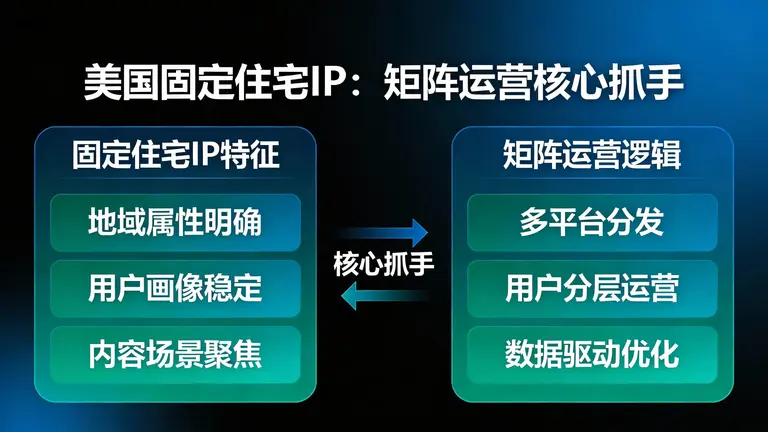 美国固定住宅IP：矩阵运营核心抓手

固定住宅IP特征

地域属性明确

用户画像稳定

内容场景聚焦

核心抓手

矩阵运营逻辑

多平台分发

用户分层运营

数据驱动优化